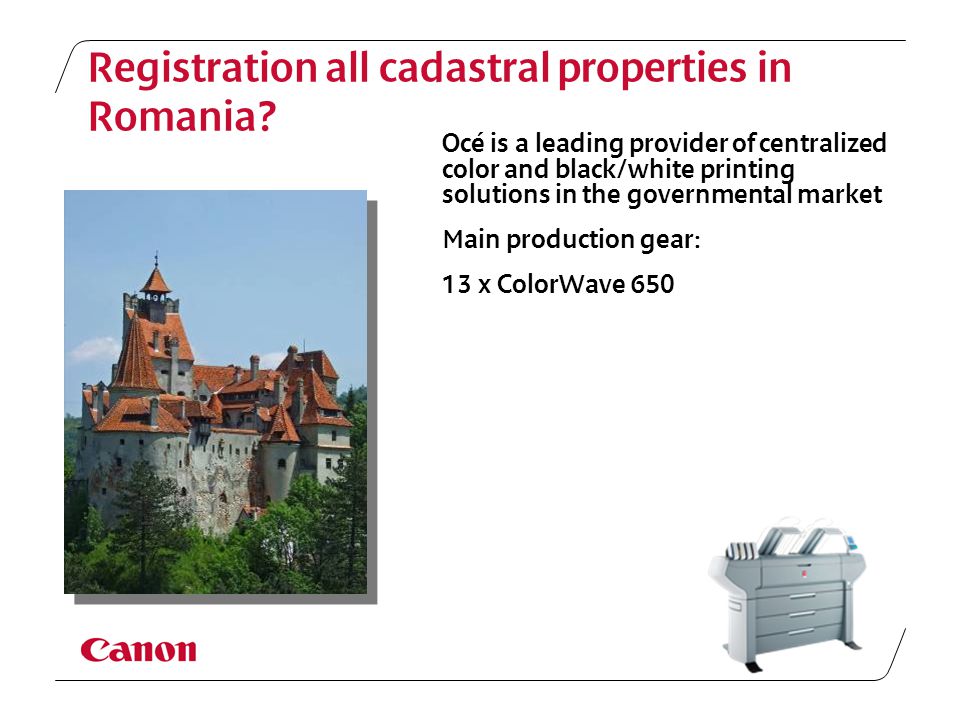 Registration all cadastral properties in Romania?

Océ is a leading provider of centralized color and black/white printing solutions in the governmental market

Main production gear:

13 x ColorWave 650

Canon